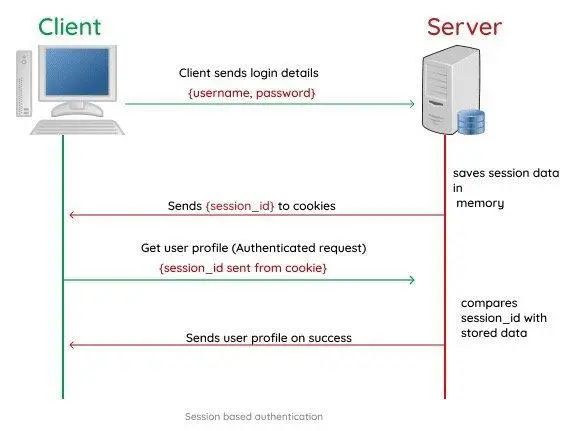 Client

Server

Client sends login details
{username, password}

saves session data in memory

Sends {session_id} to cookies

Get user profile (Authenticated request)
{session_id sent from cookie}

compares session_id with stored data

Sends user profile on success

Session based authentication